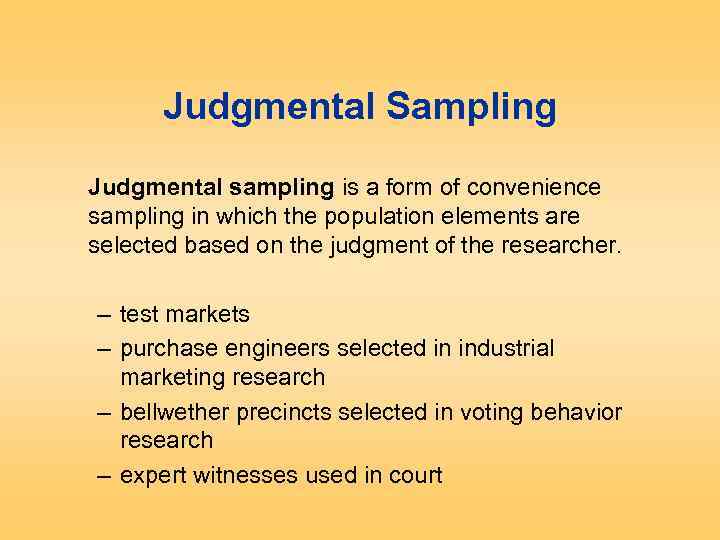 Judgmental Sampling

Judgmental sampling is a form of convenience sampling in which the population elements are selected based on the judgment of the researcher.

– test markets
– purchase engineers selected in industrial marketing research
– bellwether precincts selected in voting behavior research
– expert witnesses used in court